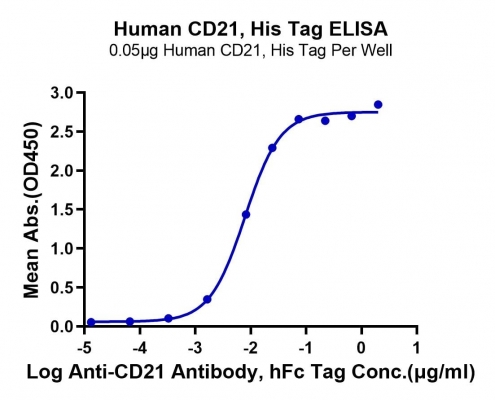 Human CD21, His Tag ELISA
0.05μg Human CD21, His Tag Per Well

Mean Abs.(OD450)

3.0
2.5
2.0
1.5
1.0
0.5
0.0

-5
-4
-3
-2
-1
0
1

Log Anti-CD21 Antibody, hFc Tag Conc.(μg/ml)